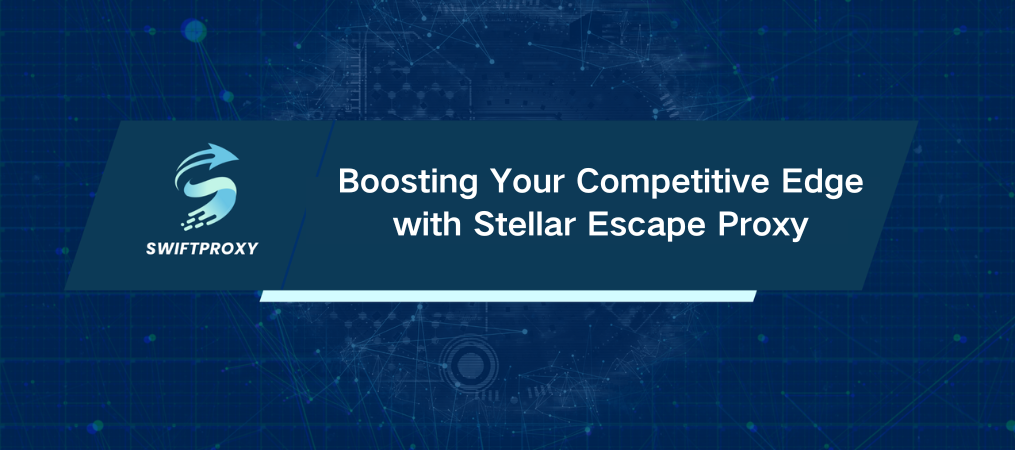 SWIFTPROXY

Boosting Your Competitive Edge with Stellar Escape Proxy